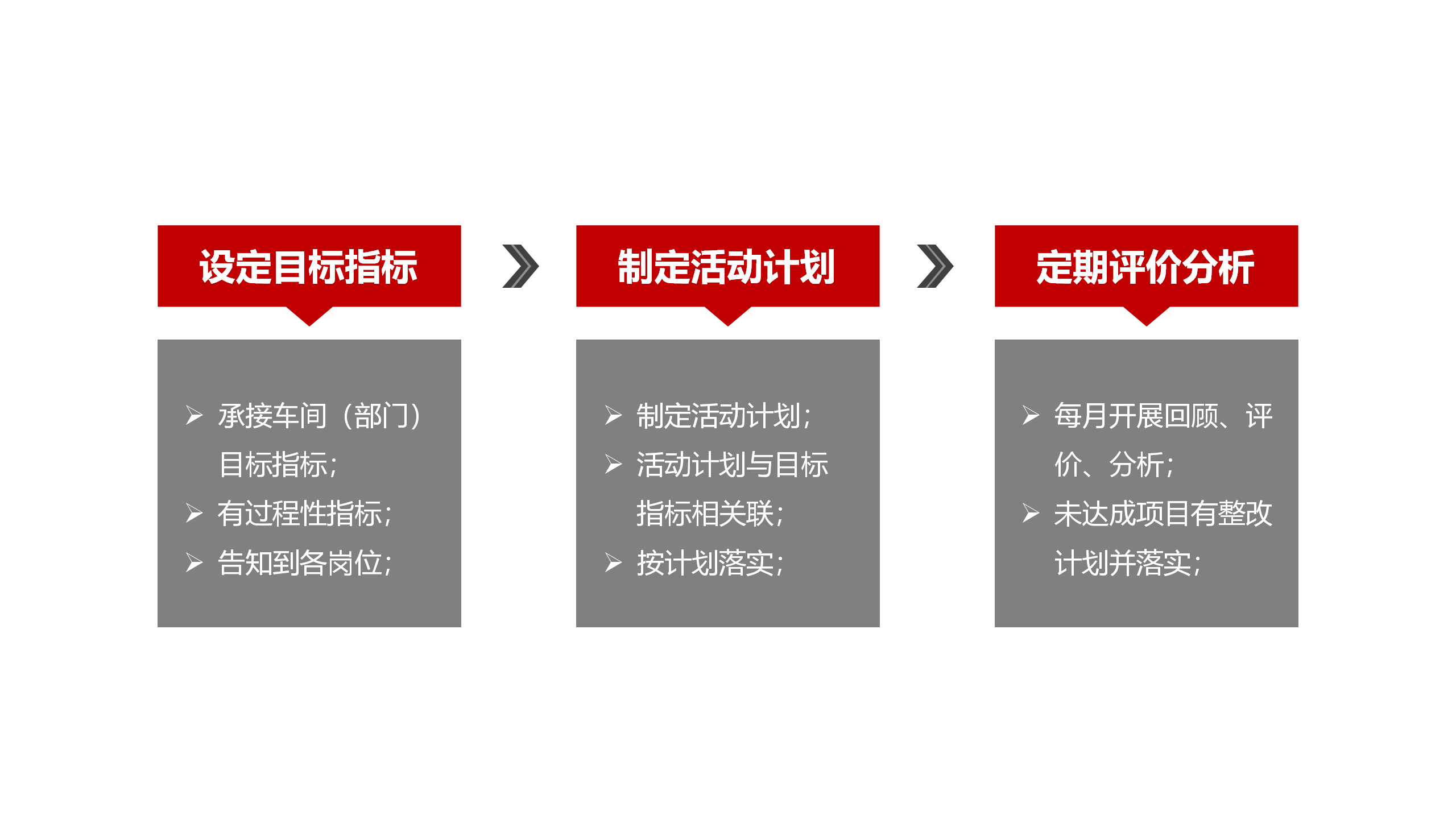 设定目标指标

➢ 承接车间（部门）目标指标;
➢ 有过程性指标;
➢ 告知到各岗位;

制定活动计划

➢ 制定活动计划;
➢ 活动计划与目标指标相关联;
➢ 按计划落实;

定期评价分析

➢ 每月开展回顾、评价、分析;
➢ 未达成项目有整改计划并落实;